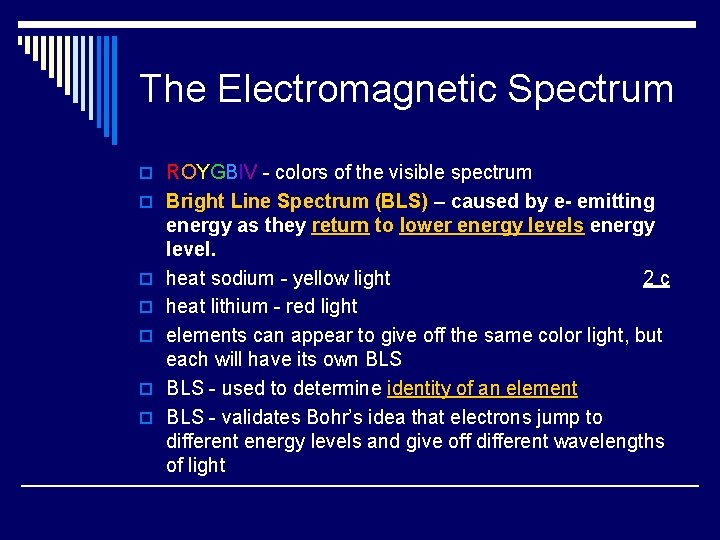 The Electromagnetic Spectrum

ROYGBIV - colors of the visible spectrum

Bright Line Spectrum (BLS) – caused by e- emitting energy as they return to lower energy levels energy level.

heat sodium - yellow light 2 c

heat lithium - red light

elements can appear to give off the same color light, but each will have its own BLS

BLS - used to determine identity of an element

BLS - validates Bohr's idea that electrons jump to different energy levels and give off different wavelengths of light